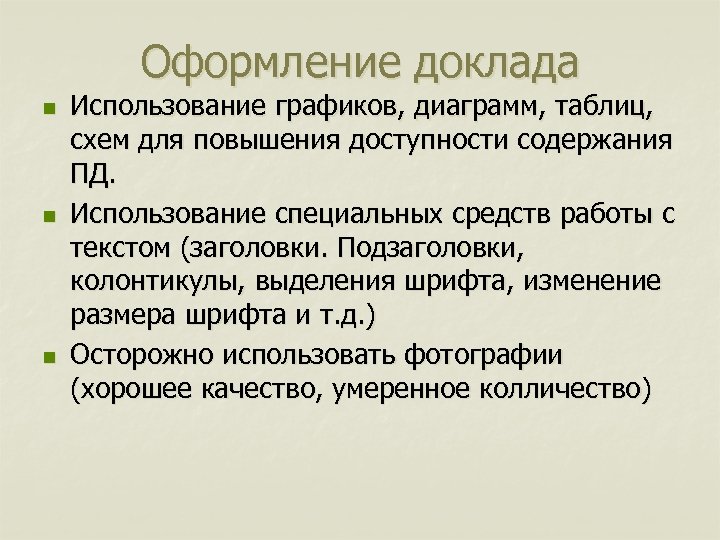 Оформление доклада

- Использование графиков, диаграмм, таблиц, схем для повышения доступности содержания ПД.
- Использование специальных средств работы с текстом (заголовки. Подзаголовки, колонтикулы, выделения шрифта, изменение размера шрифта и т.д.)
- Осторожно использовать фотографии (хорошее качество, умеренное колличество)